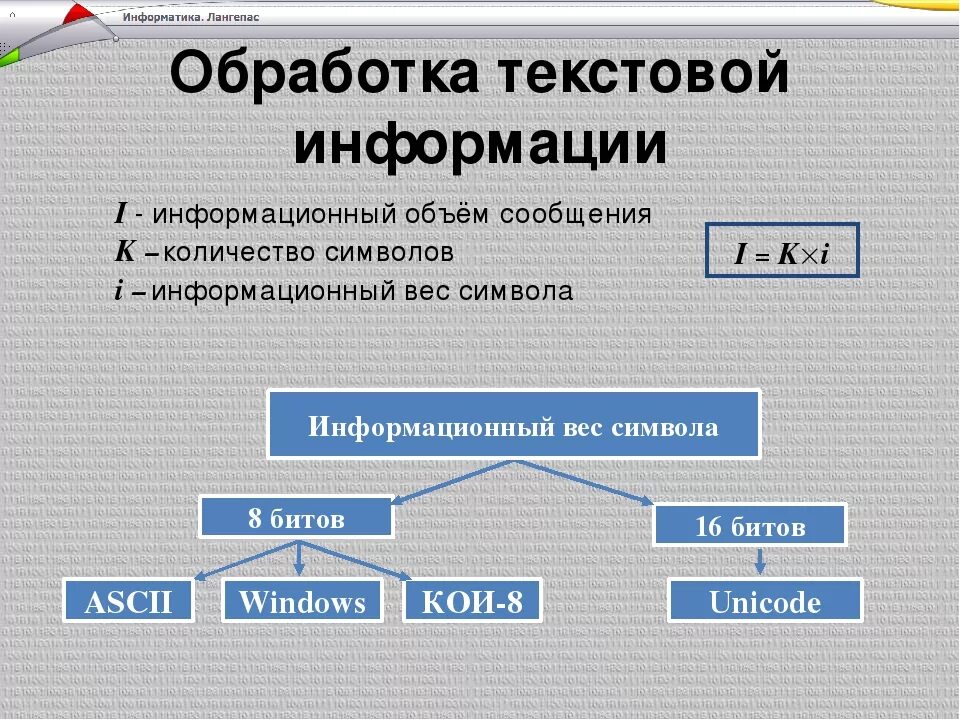 Информатика. Лангепас

Обработка текстовой информации

$I$ - информационный объём сообщения
$K$ – количество символов
$i$ – информационный вес символа

$I = K \times i$

Информационный вес символа

8 битов

16 битов

ASCII

Windows

КОИ-8

Unicode